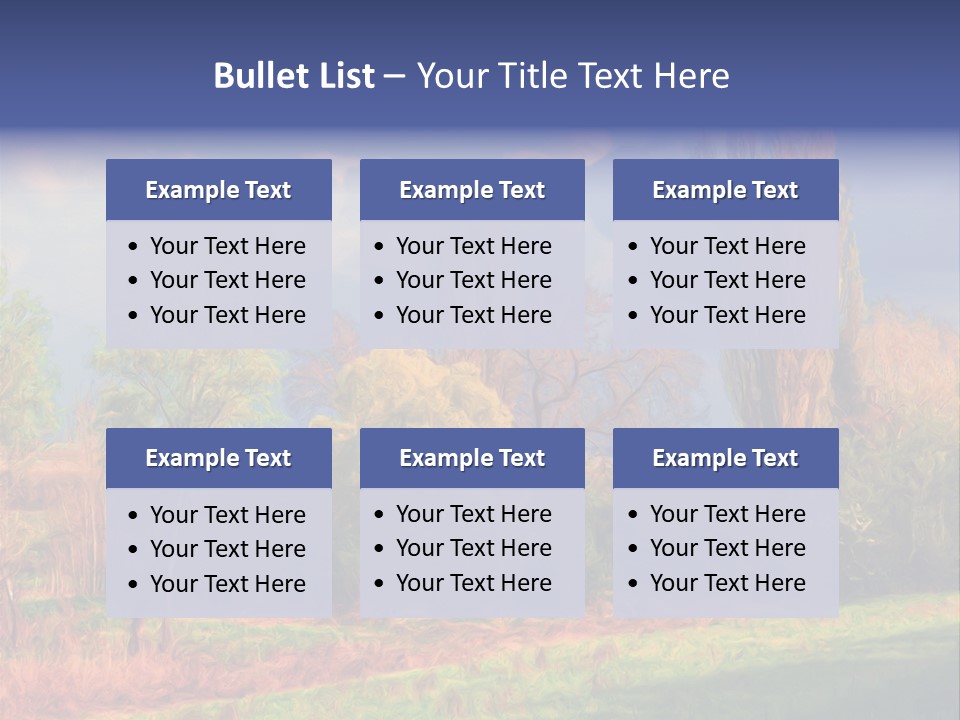 Bullet List – Your Title Text Here

Example Text
• Your Text Here
• Your Text Here
• Your Text Here

Example Text
• Your Text Here
• Your Text Here
• Your Text Here

Example Text
• Your Text Here
• Your Text Here
• Your Text Here

Example Text
• Your Text Here
• Your Text Here
• Your Text Here

Example Text
• Your Text Here
• Your Text Here
• Your Text Here

Example Text
• Your Text Here
• Your Text Here
• Your Text Here